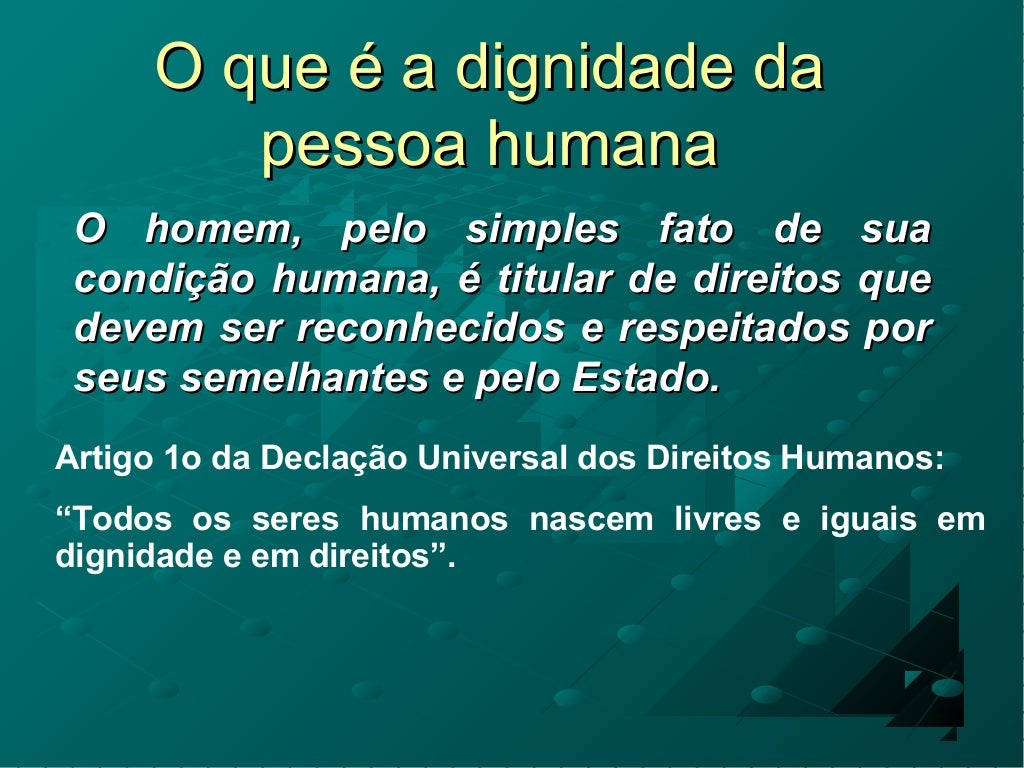 O que é a dignidade da pessoa humana

O homem, pelo simples fato de sua condição humana, é titular de direitos que devem ser reconhecidos e respeitados por seus semelhantes e pelo Estado.

Artigo 1o da Declação Universal dos Direitos Humanos:

“Todos os seres humanos nascem livres e iguais em dignidade e em direitos”.